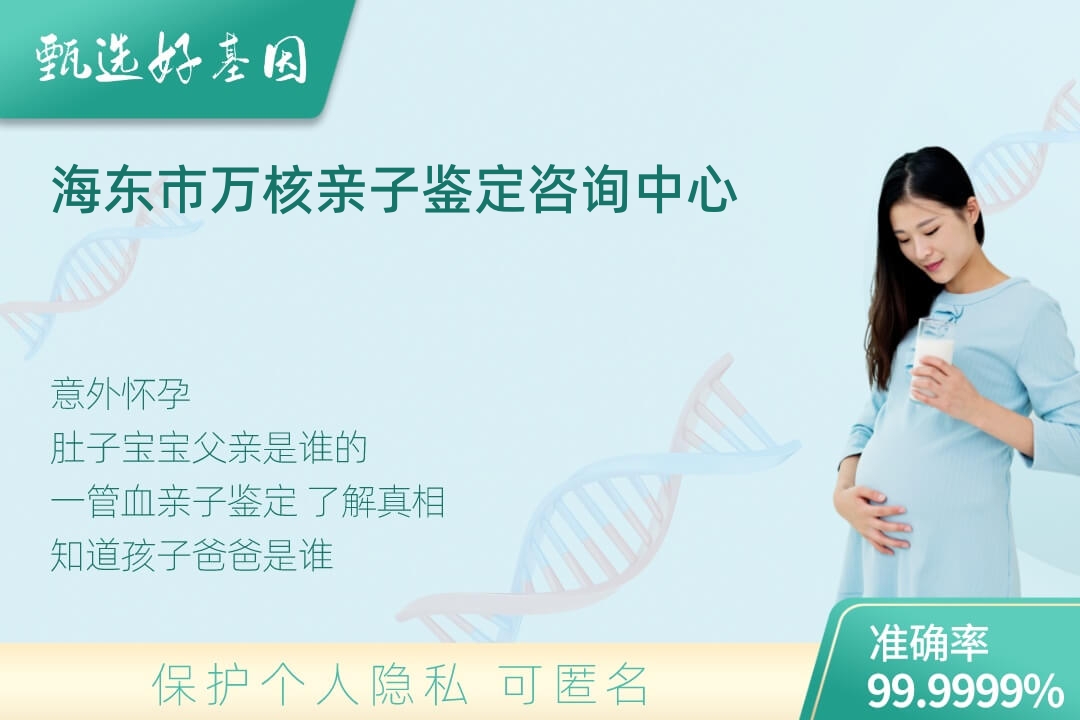 甄选好基因

海东市万核亲子鉴定咨询中心

意外怀孕
肚子宝宝父亲是谁的
一管血亲子鉴定 了解真相
知道孩子爸爸是谁

保护个人隐私 可匿名

准确率
99.9999%